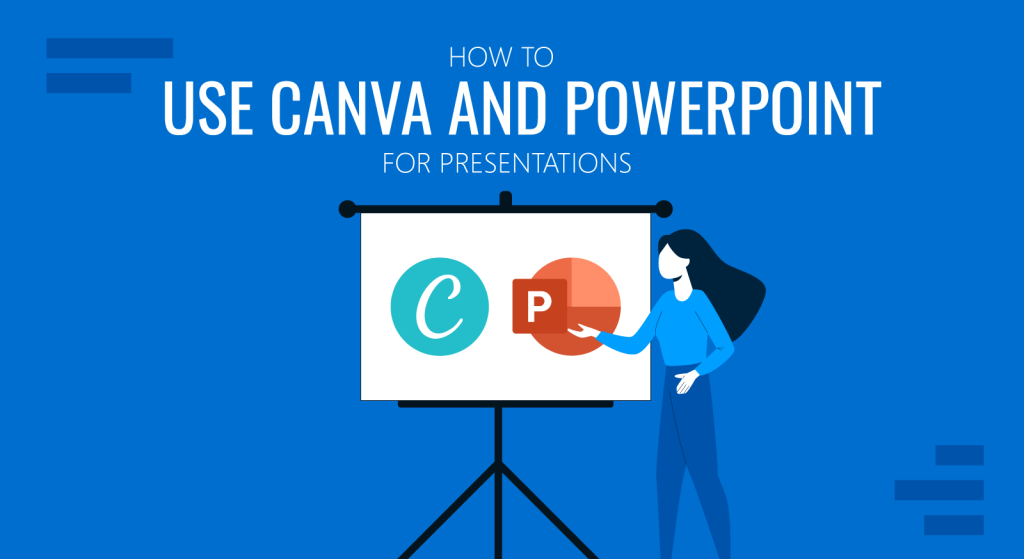 HOW TO
USE CANVA AND POWERPOINT
FOR PRESENTATIONS

C

P